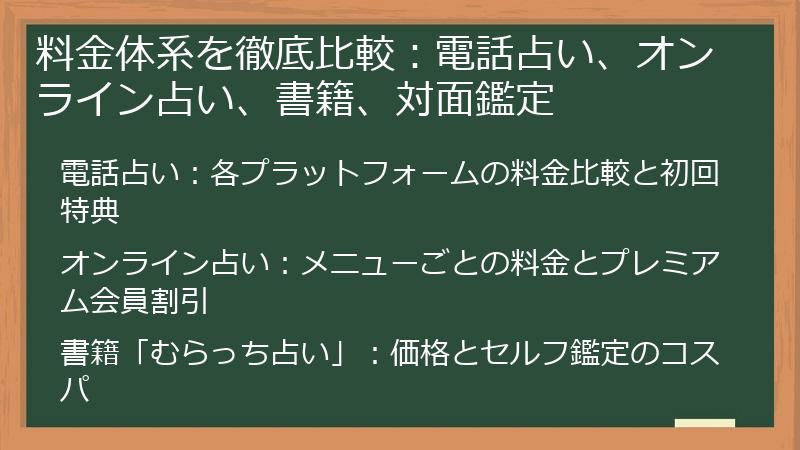 料金体系を徹底比較：電話占い、オンライン占い、書籍、対面鑑定

電話占い：各プラットフォームの料金比較と初回特典

オンライン占い：メニューごとの料金とプレミアム会員割引

書籍「むらっち占い」：価格とセルフ鑑定のコスパ